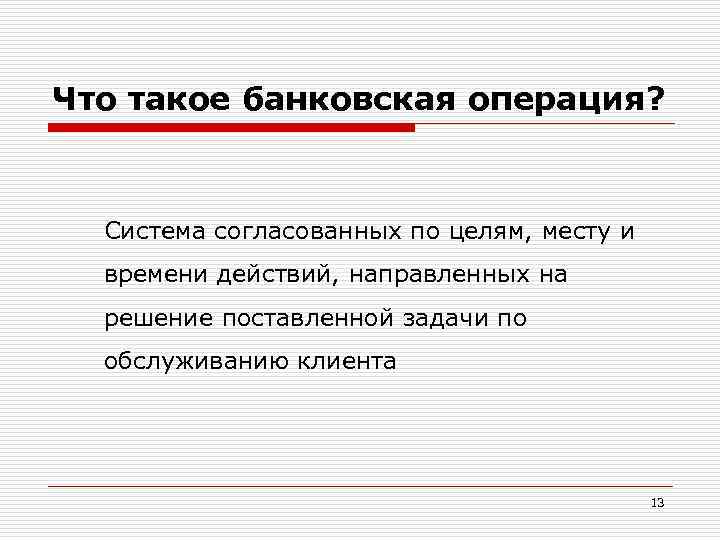 Что такое банковская операция?

Система согласованных по целям, месту и времени действий, направленных на решение поставленной задачи по обслуживанию клиента

13